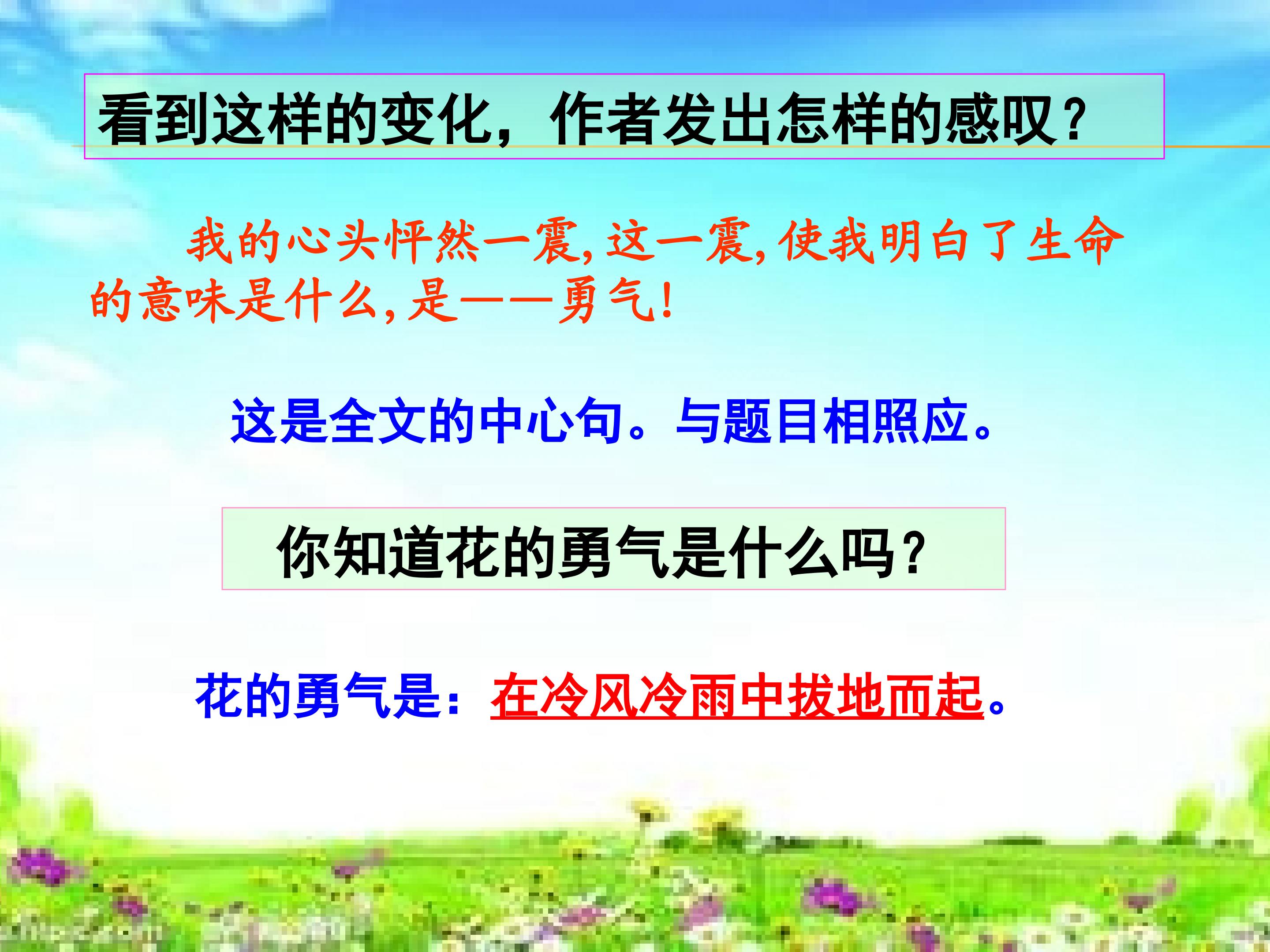 看到这样的变化，作者发出怎样的感叹？

我的心头怦然一震，这一震，使我明白了生命的意味是什么，是——勇气！

这是全文的中心句。与题目相照应。

你知道花的勇气是什么吗？

花的勇气是：在冷风冷雨中拔地而起。